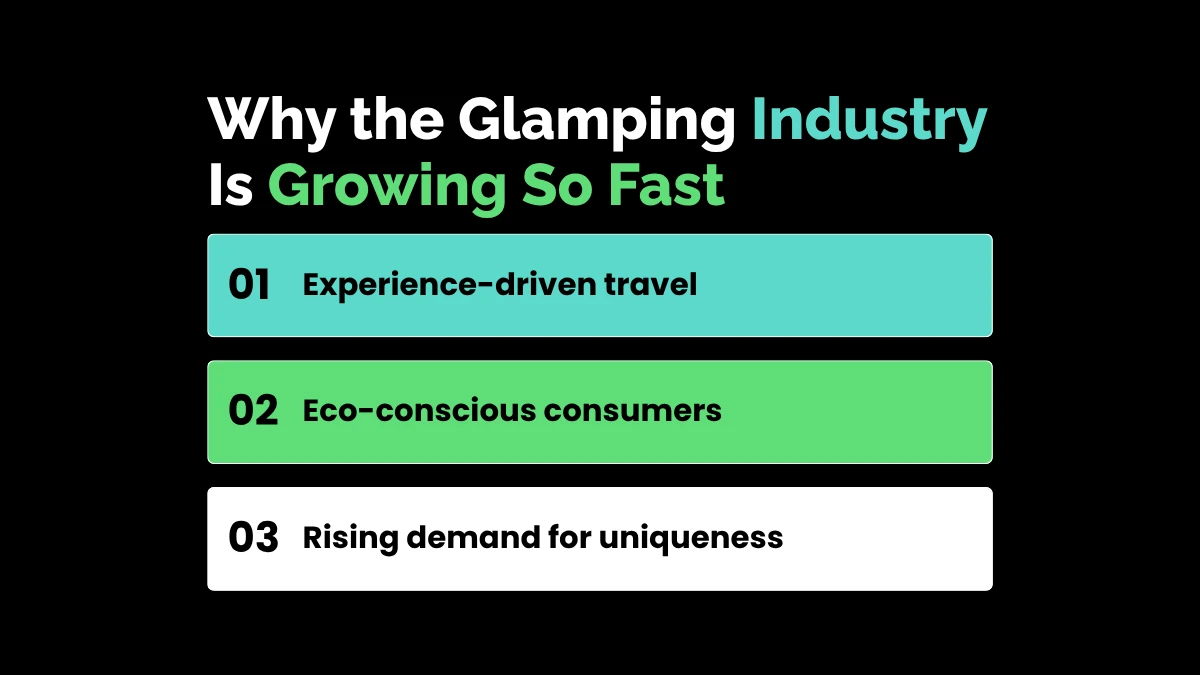 Why the Glamping Industry Is Growing So Fast

01 Experience-driven travel

02 Eco-conscious consumers

03 Rising demand for uniqueness